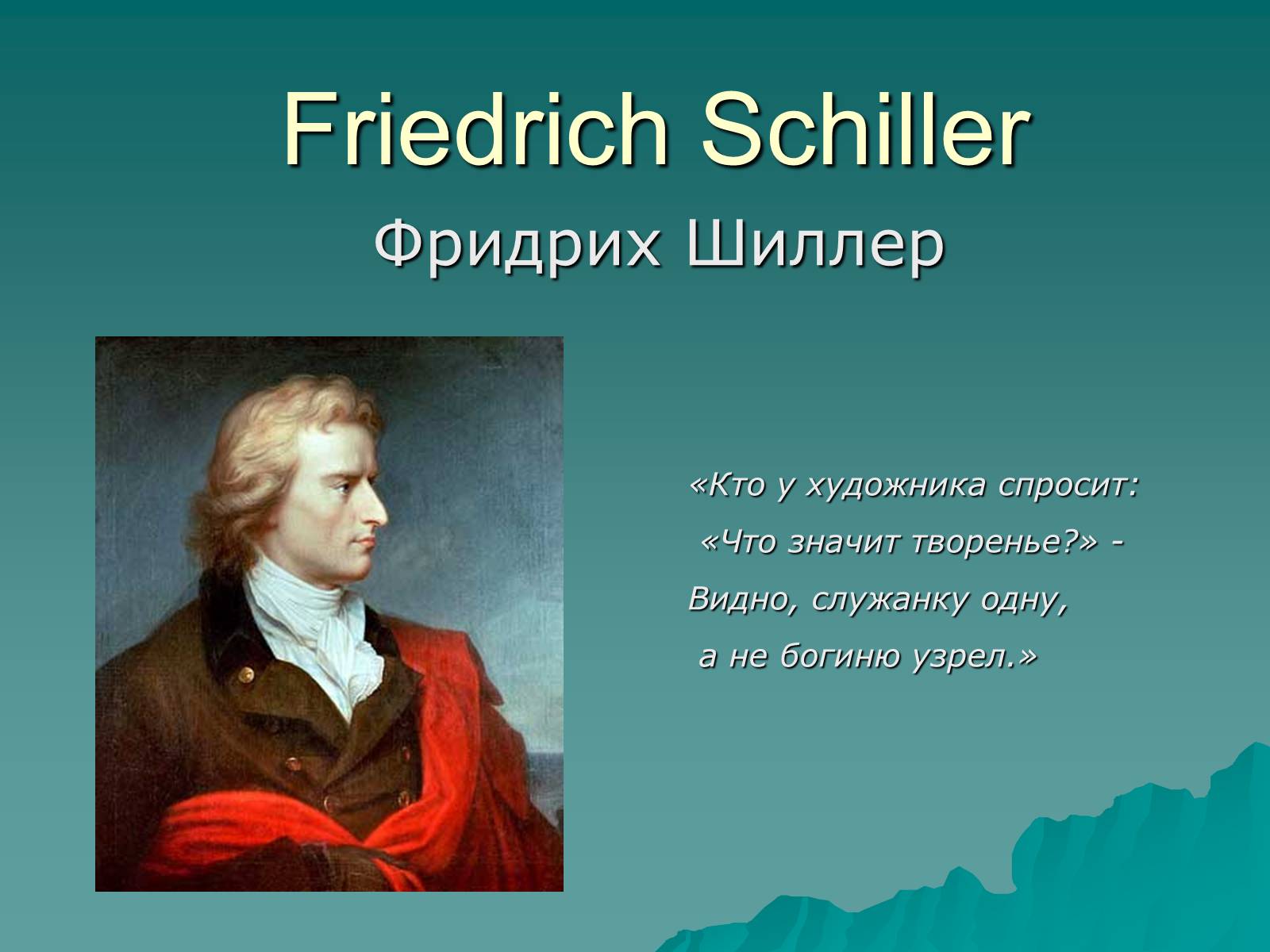 Friedrich Schiller
Фридрих Шиллер

«Кто у художника спросит:
«Что значит творенье?» -
Видно, служанку одну,
а не богиню узрел.»